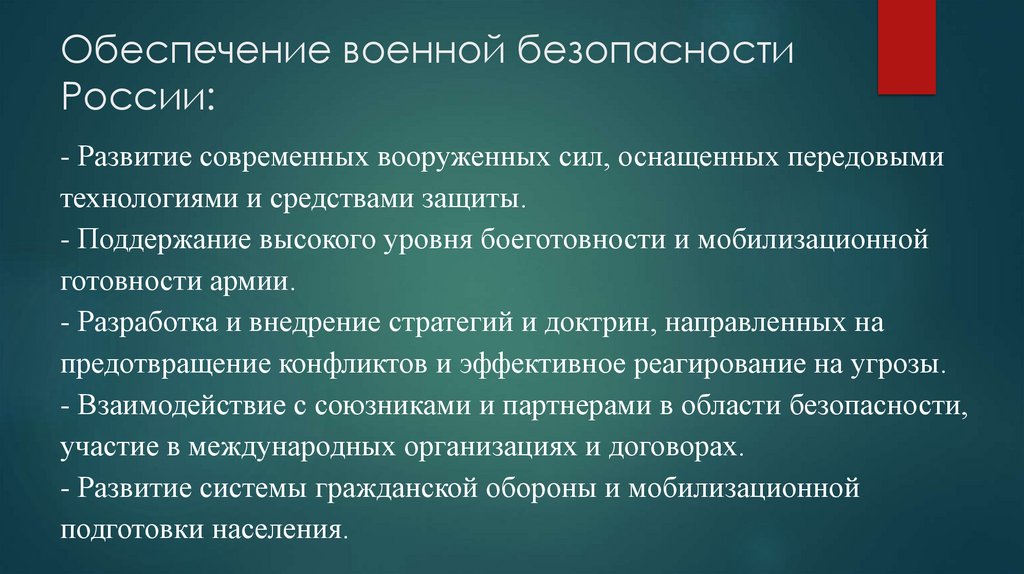 Обеспечение военной безопасности России:

- Развитие современных вооруженных сил, оснащенных передовыми технологиями и средствами защиты.
- Поддержание высокого уровня боеготовности и мобилизационной готовности армии.
- Разработка и внедрение стратегий и доктрин, направленных на предотвращение конфликтов и эффективное реагирование на угрозы.
- Взаимодействие с союзниками и партнерами в области безопасности, участие в международных организациях и договорах.
- Развитие системы гражданской обороны и мобилизационной подготовки населения.